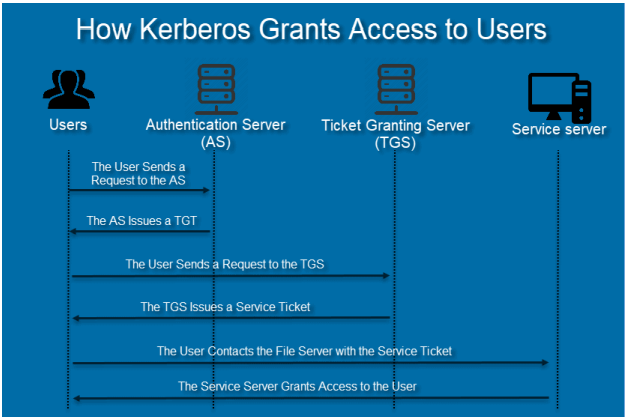 How Kerberos Grants Access to Users

Users

Authentication Server (AS)

Ticket Granting Server (TGS)

Service server

The User Sends a Request to the AS

The AS Issues a TGT

The User Sends a Request to the TGS

The TGS Issues a Service Ticket

The User Contacts the File Server with the Service Ticket

The Service Server Grants Access to the User